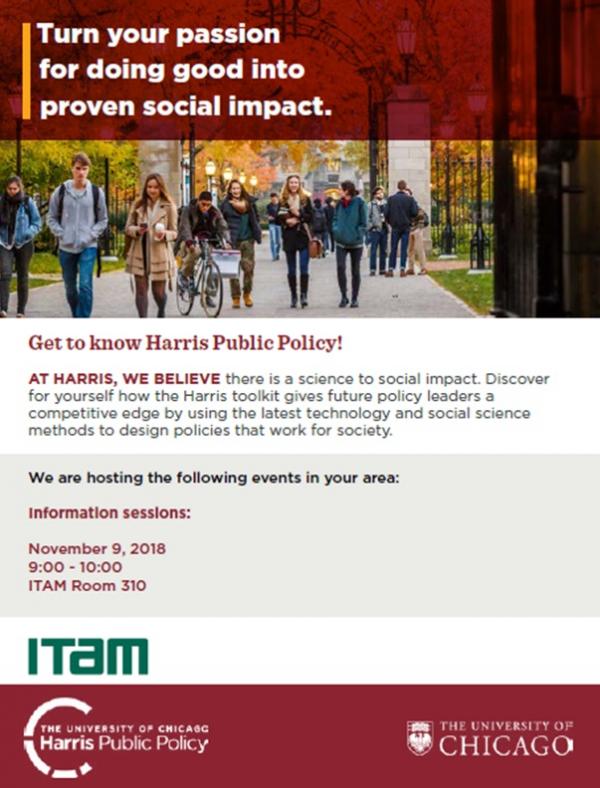 Turn your passion for doing good into proven social impact.

Get to know Harris Public Policy!

AT HARRIS, WE BELIEVE there is a science to social impact. Discover for yourself how the Harris toolkit gives future policy leaders a competitive edge by using the latest technology and social science methods to design policies that work for society.

We are hosting the following events in your area:

Information sessions:

November 9, 2018
9:00 - 10:00
ITAM Room 310

ITAM

THE UNIVERSITY OF CHICAGO
Harris Public Policy

THE UNIVERSITY OF CHICAGO